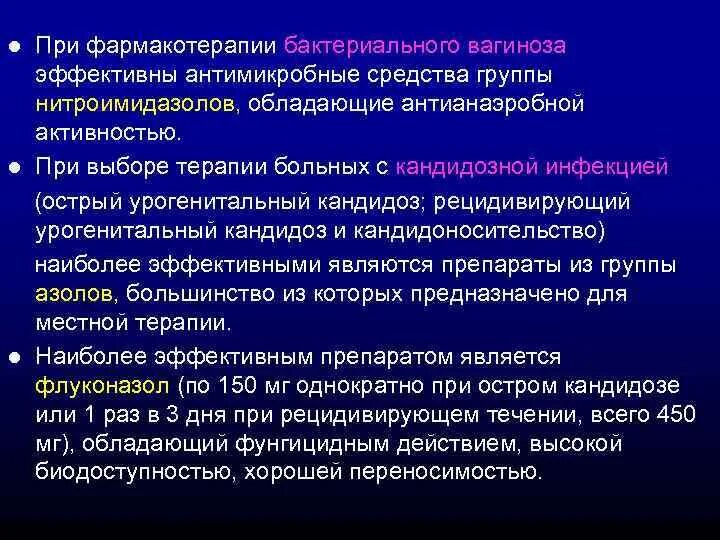 ● При фармакотерапии бактериального вагиноза эффективны антимикробные средства группы нитроимидазолов, обладающие антианаэробной активностью.

● При выборе терапии больных с кандидозной инфекцией

(острый урогенитальный кандидоз; рецидивирующий урогенитальный кандидоз и кандидоносительство)

наиболее эффективными являются препараты из группы азолов, большинство из которых предназначено для местной терапии.

● Наиболее эффективным препаратом является флуконазол (по 150 мг однократно при остром кандидозе или 1 раз в 3 дня при рецидивирующем течении, всего 450 мг), обладающий фунгицидным действием, высокой биодоступностью, хорошей переносимостью.